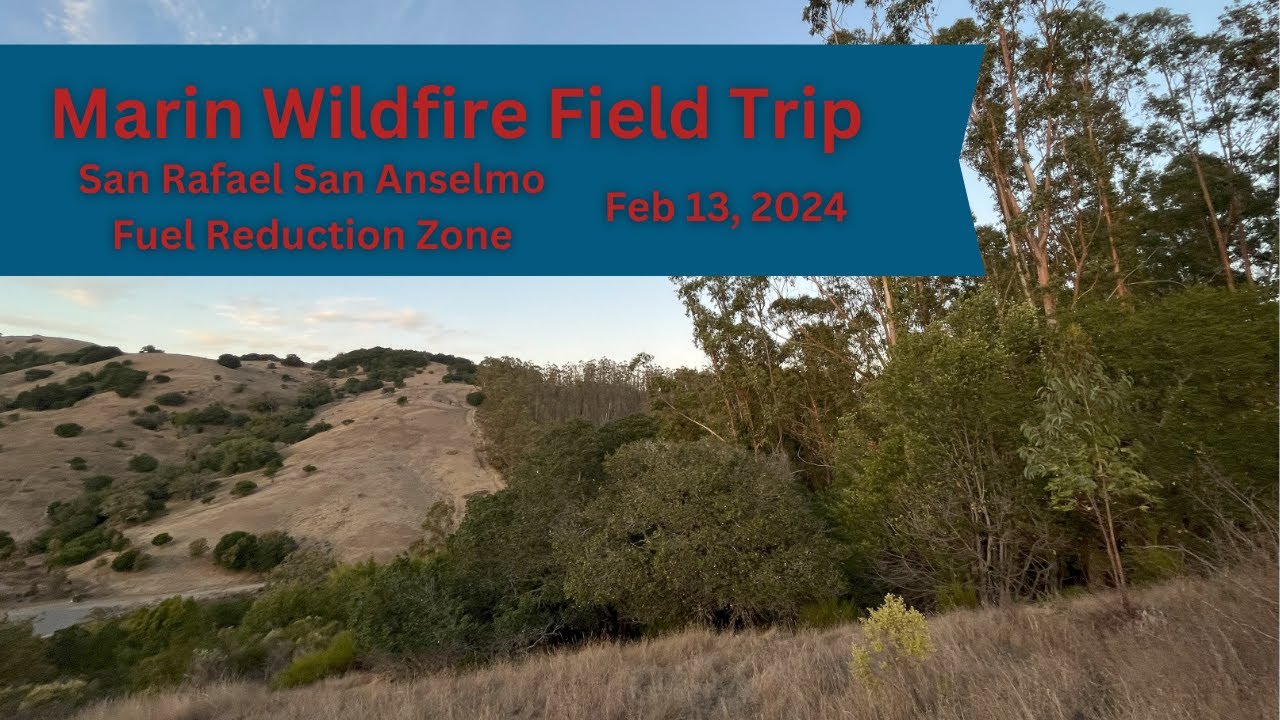 Marin Wildfire Field Trip

San Rafael San Anselmo
Fuel Reduction Zone

Feb 13, 2024